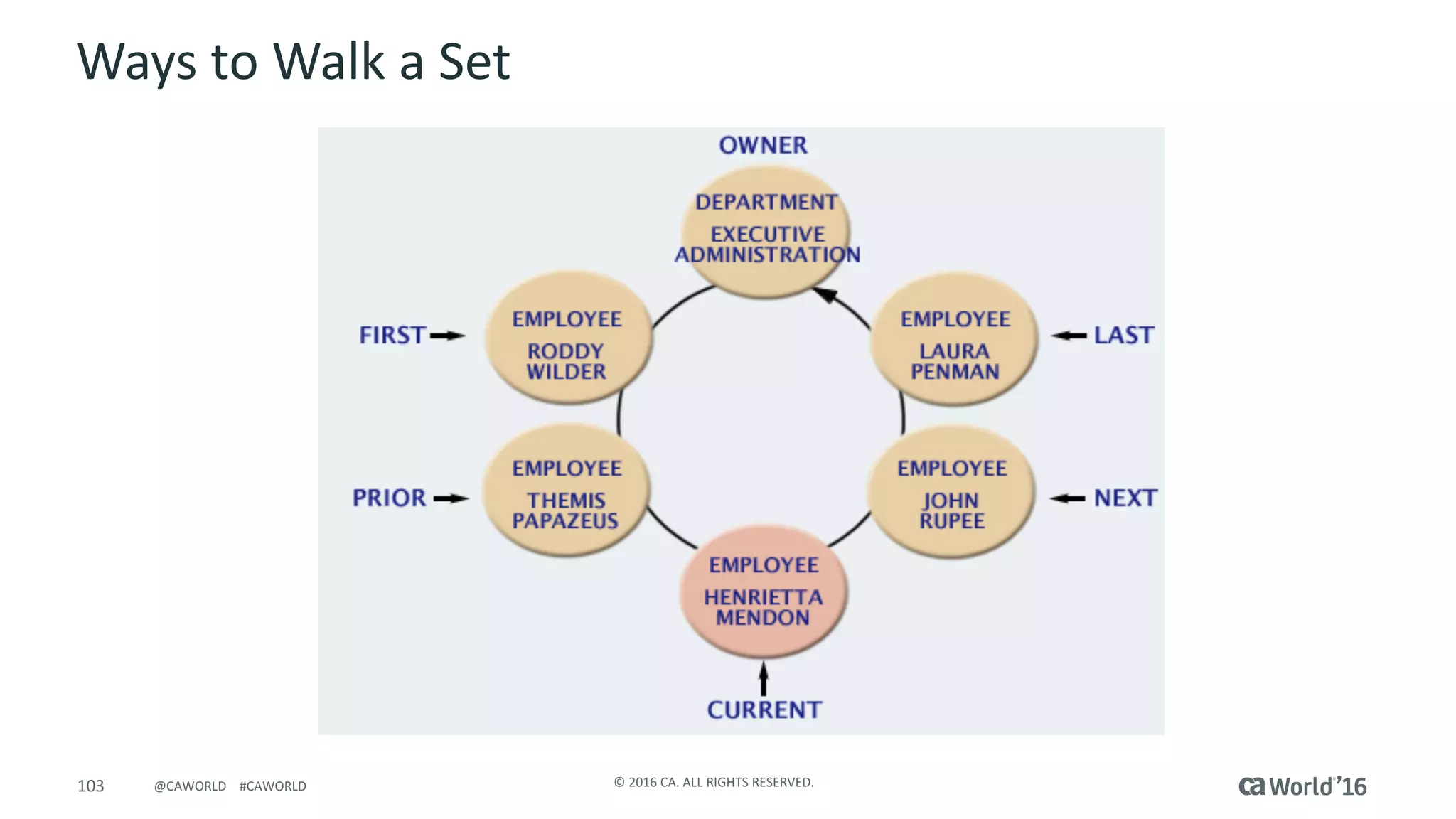 Ways to Walk a Set

OWNER

DEPARTMENT
EXECUTIVE ADMINISTRATION

FIRST

EMPLOYEE
RODDY WILDER

EMPLOYEE
LAURA PENMAN

LAST

PRIOR

EMPLOYEE
THEMIS PAPAZEUS

EMPLOYEE
JOHN RUPEE

NEXT

EMPLOYEE
HENRIETTA MENDON

CURRENT

103 @CAWORLD #CAWORLD

© 2016 CA. ALL RIGHTS RESERVED.

ca World'16